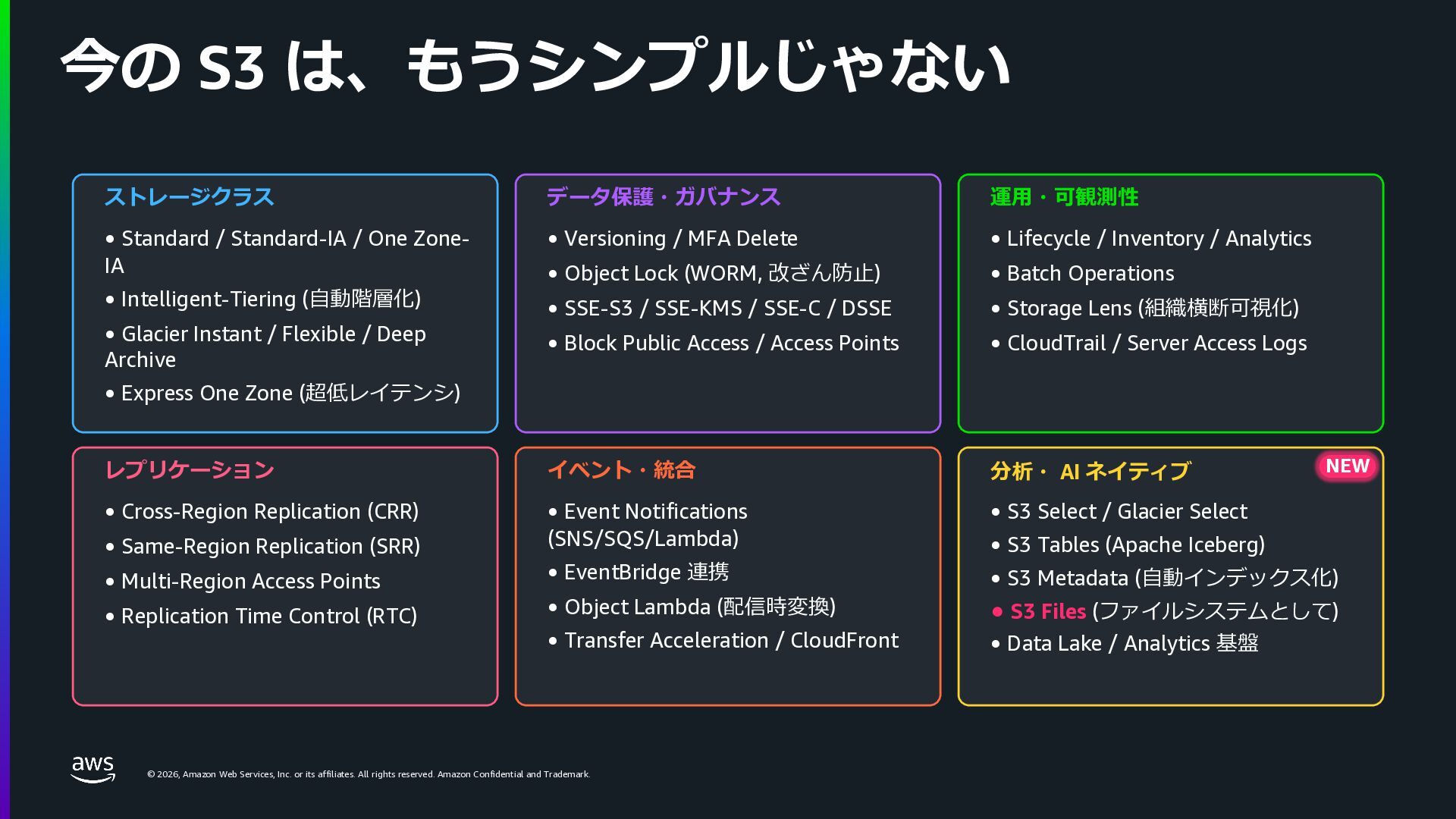 今の S3 は、もうシンプルじゃない

ストレージクラス

• Standard / Standard-IA / One Zone-IA
• Intelligent-Tiering (自動階層化)
• Glacier Instant / Flexible / Deep Archive
• Express One Zone (超低レイテンシ)

データ保護・ガバナンス

• Versioning / MFA Delete
• Object Lock (WORM, 改ざん防止)
• SSE-S3 / SSE-KMS / SSE-C / DSSE
• Block Public Access / Access Points

運用・可観測性

• Lifecycle / Inventory / Analytics
• Batch Operations
• Storage Lens (組織横断可視化)
• CloudTrail / Server Access Logs

レプリケーション

• Cross-Region Replication (CRR)
• Same-Region Replication (SRR)
• Multi-Region Access Points
• Replication Time Control (RTC)

イベント・統合

• Event Notifications (SNS/SQS/Lambda)
• EventBridge 連携
• Object Lambda (配信時変換)
• Transfer Acceleration / CloudFront

分析・ AI ネイティブ

NEW

• S3 Select / Glacier Select
• S3 Tables (Apache Iceberg)
• S3 Metadata (自動インデックス化)
• S3 Files (ファイルシステムとして)
• Data Lake / Analytics 基盤

aws

© 2026, Amazon Web Services, Inc. or its affiliates. All rights reserved. Amazon Confidential and Trademark.